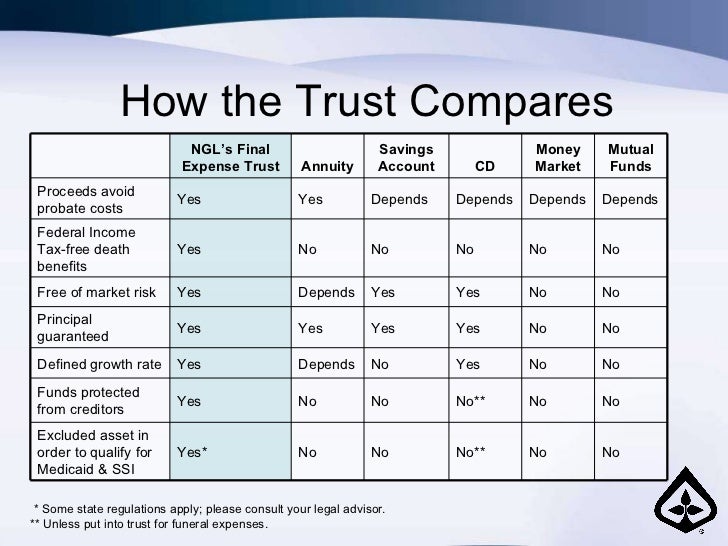 How the Trust Compares

| | NGL's Final Expense Trust | Annuity | Savings Account | CD | Money Market | Mutual Funds |
|---|---|---|---|---|---|---|
| Proceeds avoid probate costs | Yes | Yes | Depends | Depends | Depends | Depends |
| Federal Income Tax-free death benefits | Yes | No | No | No | No | No |
| Free of market risk | Yes | Depends | Yes | Yes | No | No |
| Principal guaranteed | Yes | Yes | Yes | Yes | No | No |
| Defined growth rate | Yes | Depends | No | Yes | No | No |
| Funds protected from creditors | Yes | No | No | No** | No | No |
| Excluded asset in order to qualify for Medicaid & SSI | Yes* | No | No | No** | No | No |

* Some state regulations apply; please consult your legal advisor.
** Unless put into trust for funeral expenses.